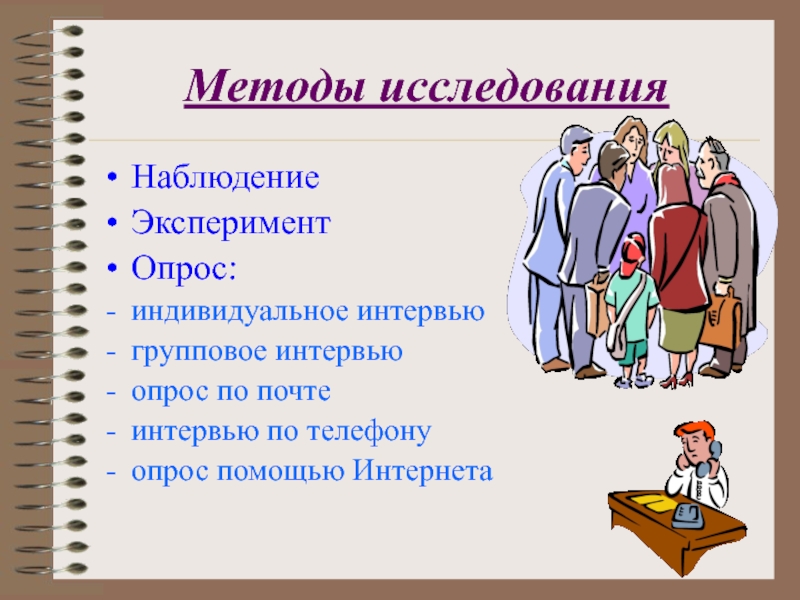 Методы исследования

• Наблюдение
• Эксперимент
• Опрос:
- индивидуальное интервью
- групповое интервью
- опрос по почте
- интервью по телефону
- опрос помощью Интернета